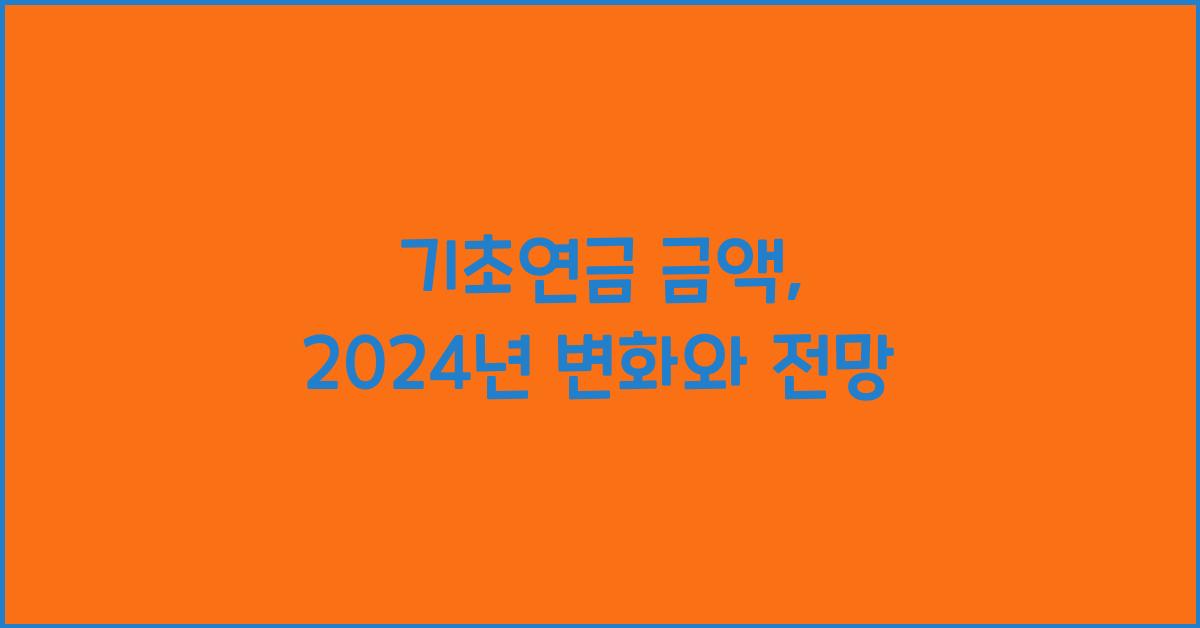 기초연금 금액,
2024년 변화와 전망